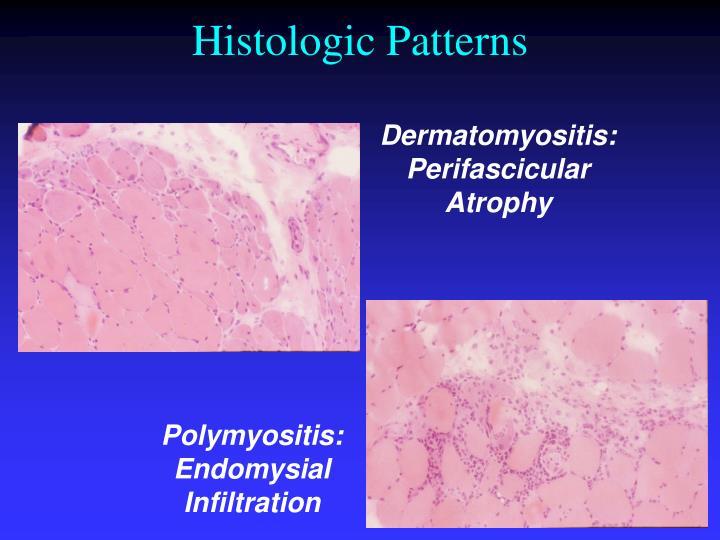 Histologic Patterns

Dermatomyositis: Perifascicular Atrophy

Polymyositis: Endomysial Infiltration